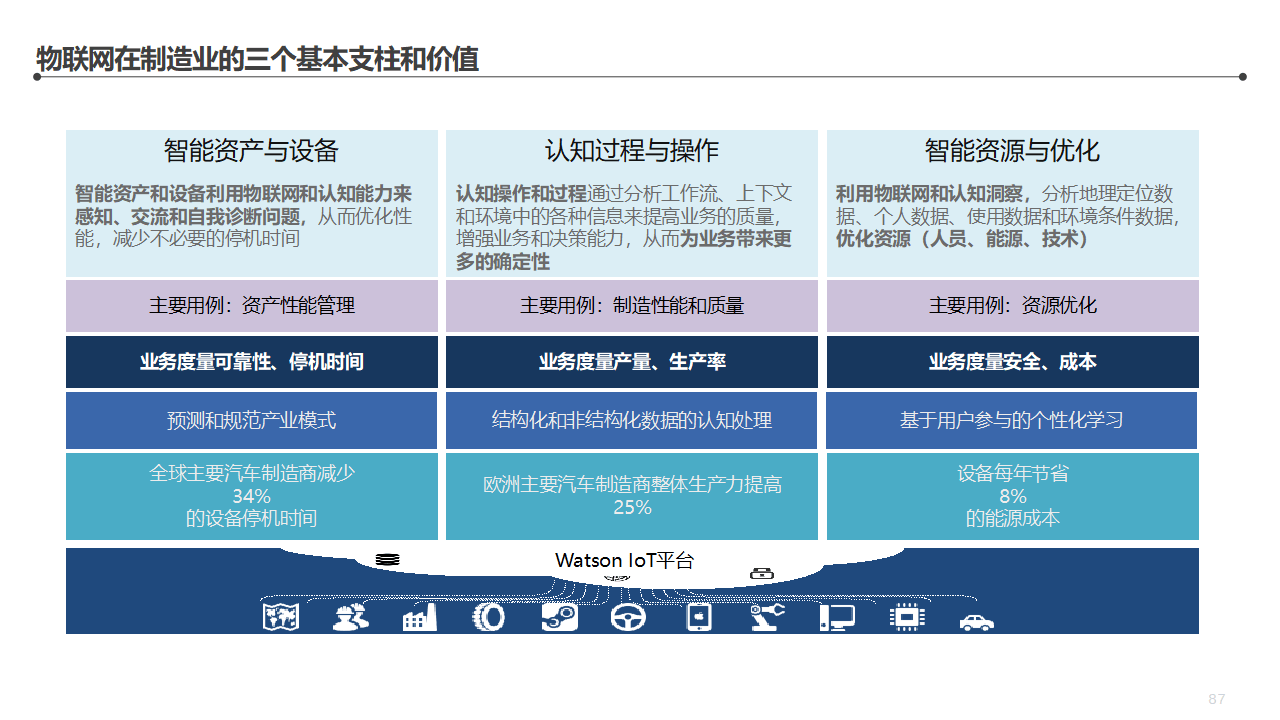 物联网在制造业的三个基本支柱和价值

智能资产与设备

智能资产和设备利用物联网和认知能力来感知、交流和自我诊断问题，从而优化性能，减少不必要的停机时间

主要用例：资产性能管理

业务度量可靠性、停机时间

预测和规范产业模式

全球主要汽车制造商减少 34% 的设备停机时间

认知过程与操作

认知操作和过程通过分析工作流、上下文和环境中的各种信息来提高业务的质量，增强业务和决策能力，从而为业务带来更多的确定性

主要用例：制造性能和质量

业务度量产量、生产率

结构化和非结构化数据的认知处理

欧洲主要汽车制造商整体生产力提高 25%

智能资源与优化

利用物联网和认知洞察，分析地理定位数据、个人数据、使用数据和环境条件数据，优化资源（人员、能源、技术）

主要用例：资源优化

业务度量安全、成本

基于用户参与的个性化学习

设备每年节省 8% 的能源成本

Watson IoT平台

87